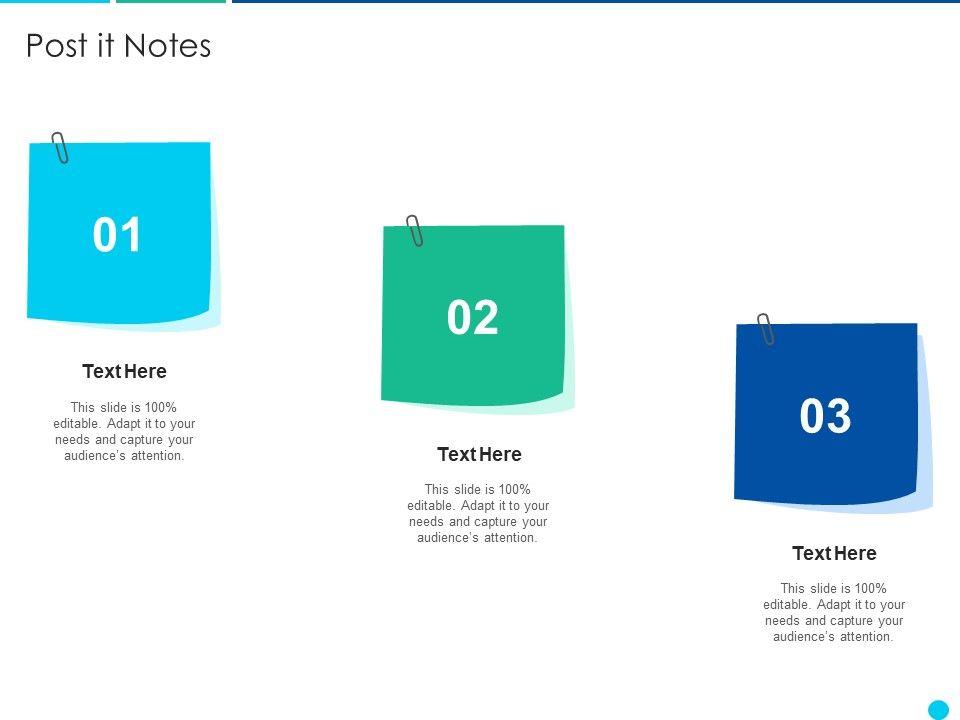 Post it Notes

01

Text Here

This slide is 100% editable. Adapt it to your needs and capture your audience's attention.

02

Text Here

This slide is 100% editable. Adapt it to your needs and capture your audience's attention.

03

Text Here

This slide is 100% editable. Adapt it to your needs and capture your audience's attention.